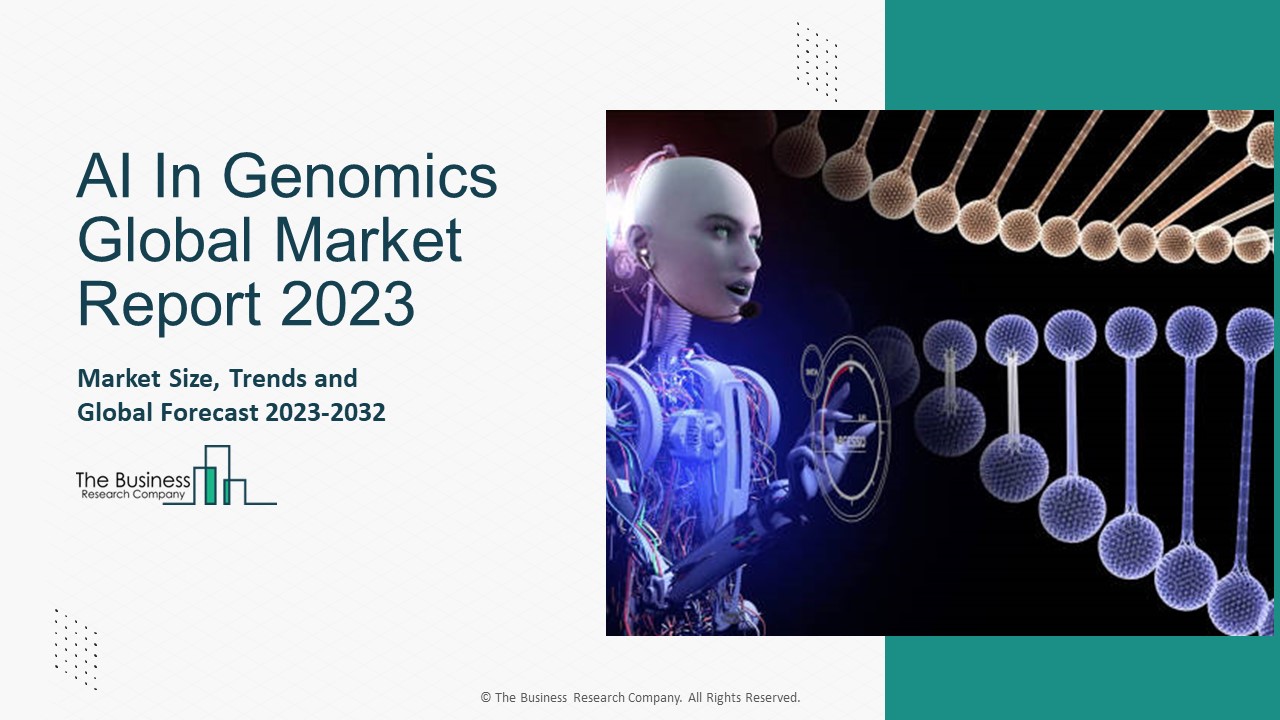 AI In Genomics Global Market Report 2023

Market Size, Trends and Global Forecast 2023-2032

The Business Research Company

© The Business Research Company. All Rights Reserved.